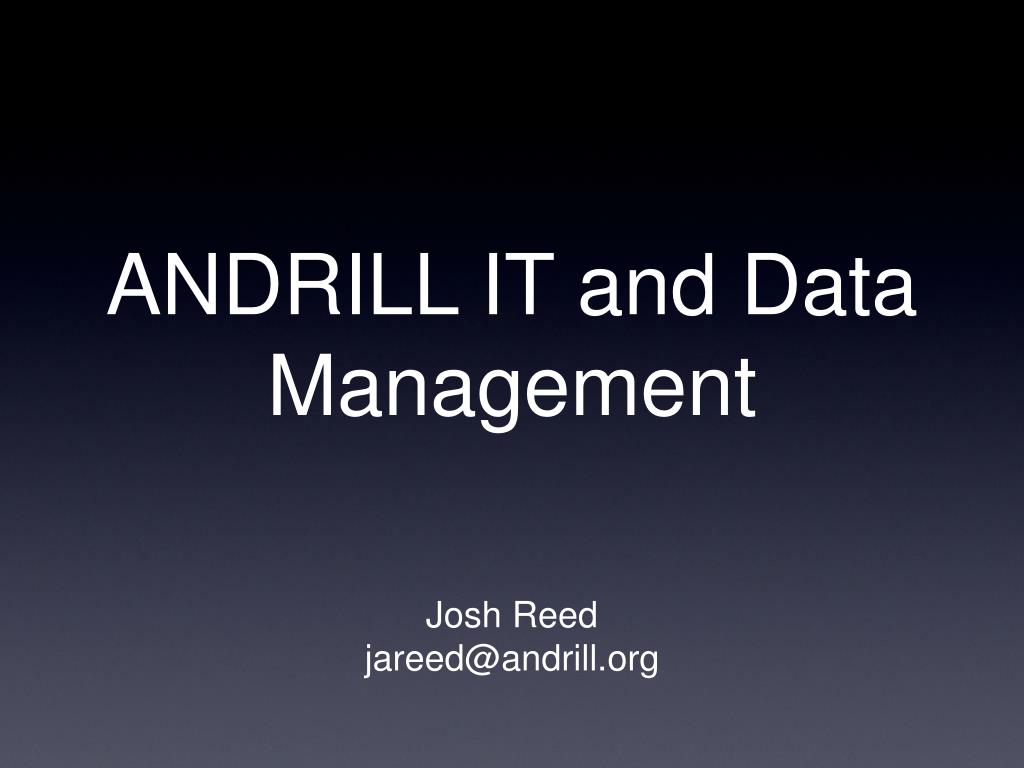 ANDRILL IT and Data Management

Josh Reed
jareed@andrill.org